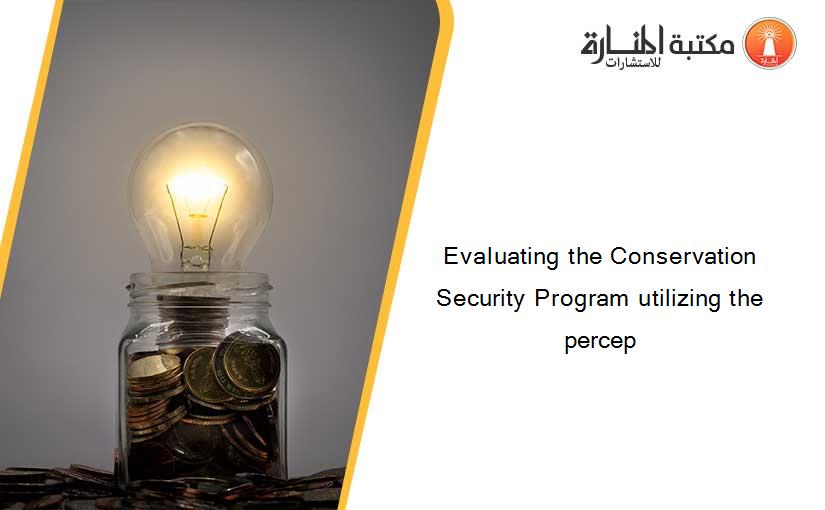 مكتبة المنارة للاستشارات

Evaluating the Conservation Security Program utilizing the percep